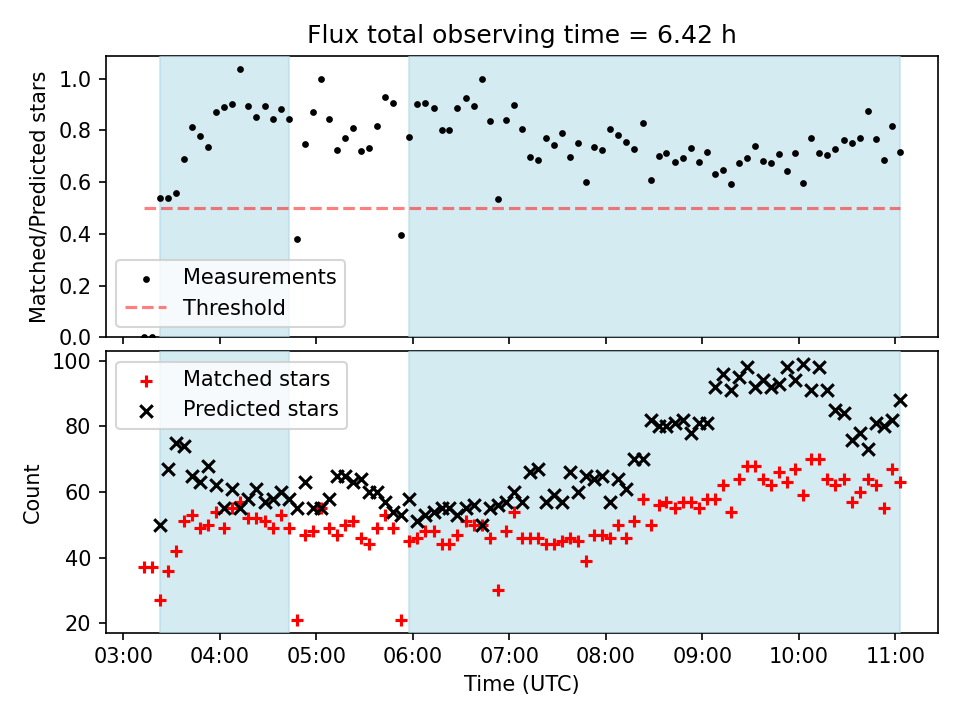 Flux total observing time = 6.42 h

Matched/Predicted stars

1.0
0.8
0.6
0.4
0.2
0.0

Measurements
Threshold

Count

100
80
60
40
20

Matched stars
Predicted stars

03:00 04:00 05:00 06:00 07:00 08:00 09:00 10:00 11:00

Time (UTC)